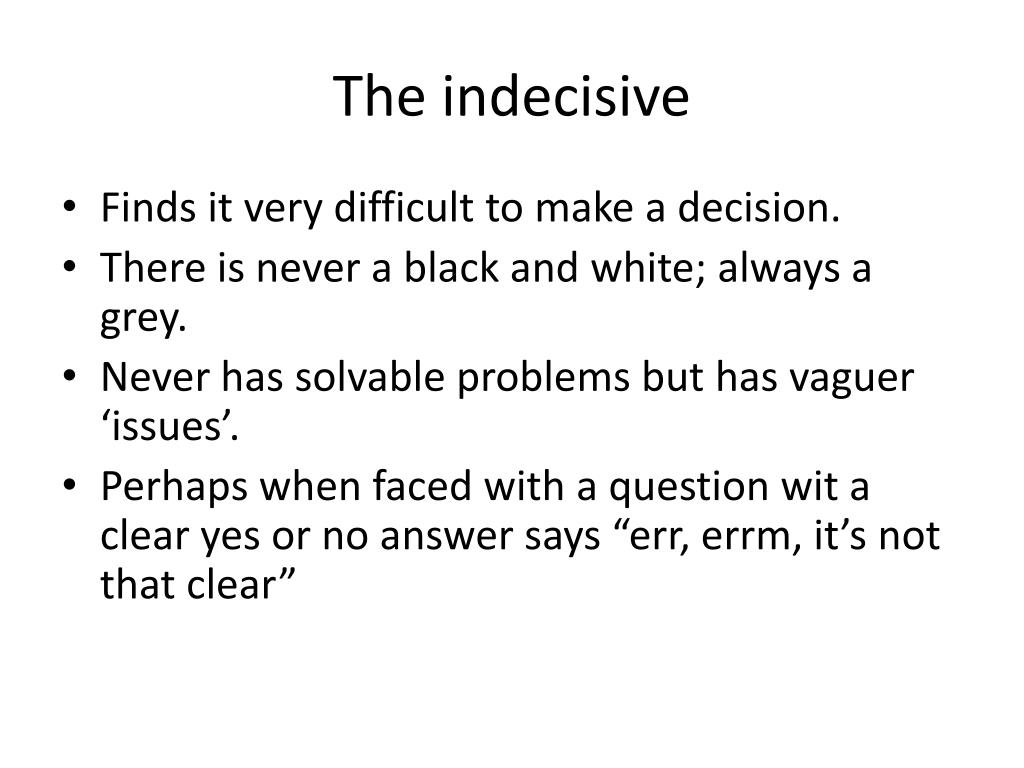 The indecisive

• Finds it very difficult to make a decision.
• There is never a black and white; always a grey.
• Never has solvable problems but has vaguer ‘issues’.
• Perhaps when faced with a question wit a clear yes or no answer says “err, errm, it’s not that clear”